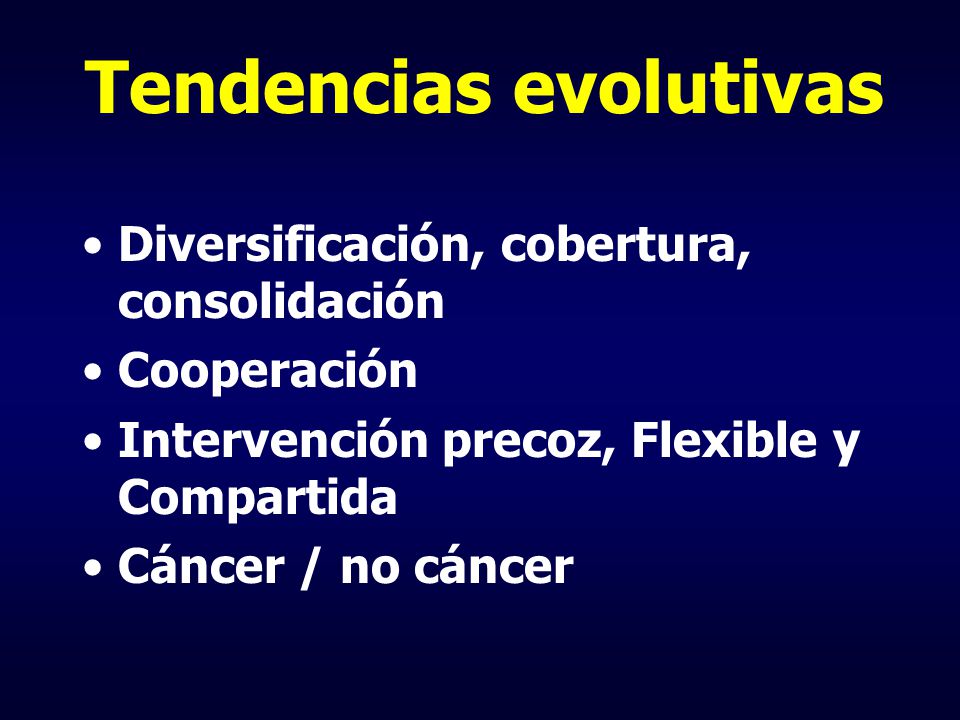 Tendencias evolutivas

• Diversificación, cobertura, consolidación
• Cooperación
• Intervención precoz, Flexible y Compartida
• Cáncer / no cáncer